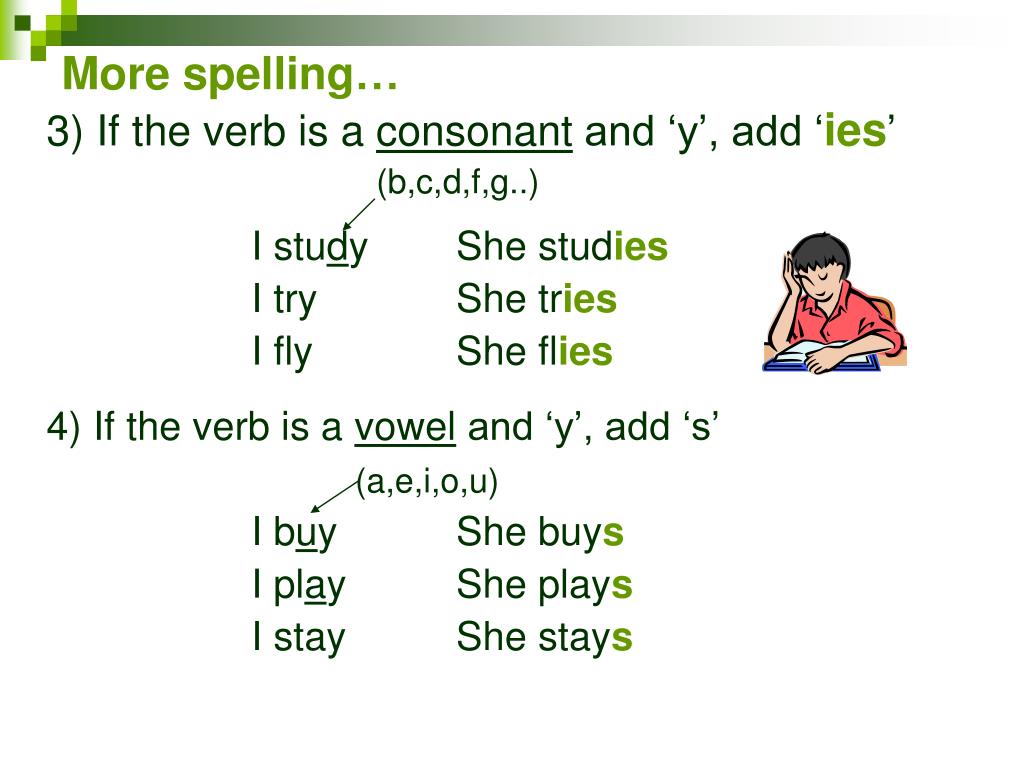 More spelling…

3) If the verb is a consonant and ‘y’, add ‘ies’
(b,c,d,f,g..)

I study She studies
I try She tries
I fly She flies

4) If the verb is a vowel and ‘y’, add ‘s’
(a,e,i,o,u)

I buy She buys
I play She plays
I stay She stays